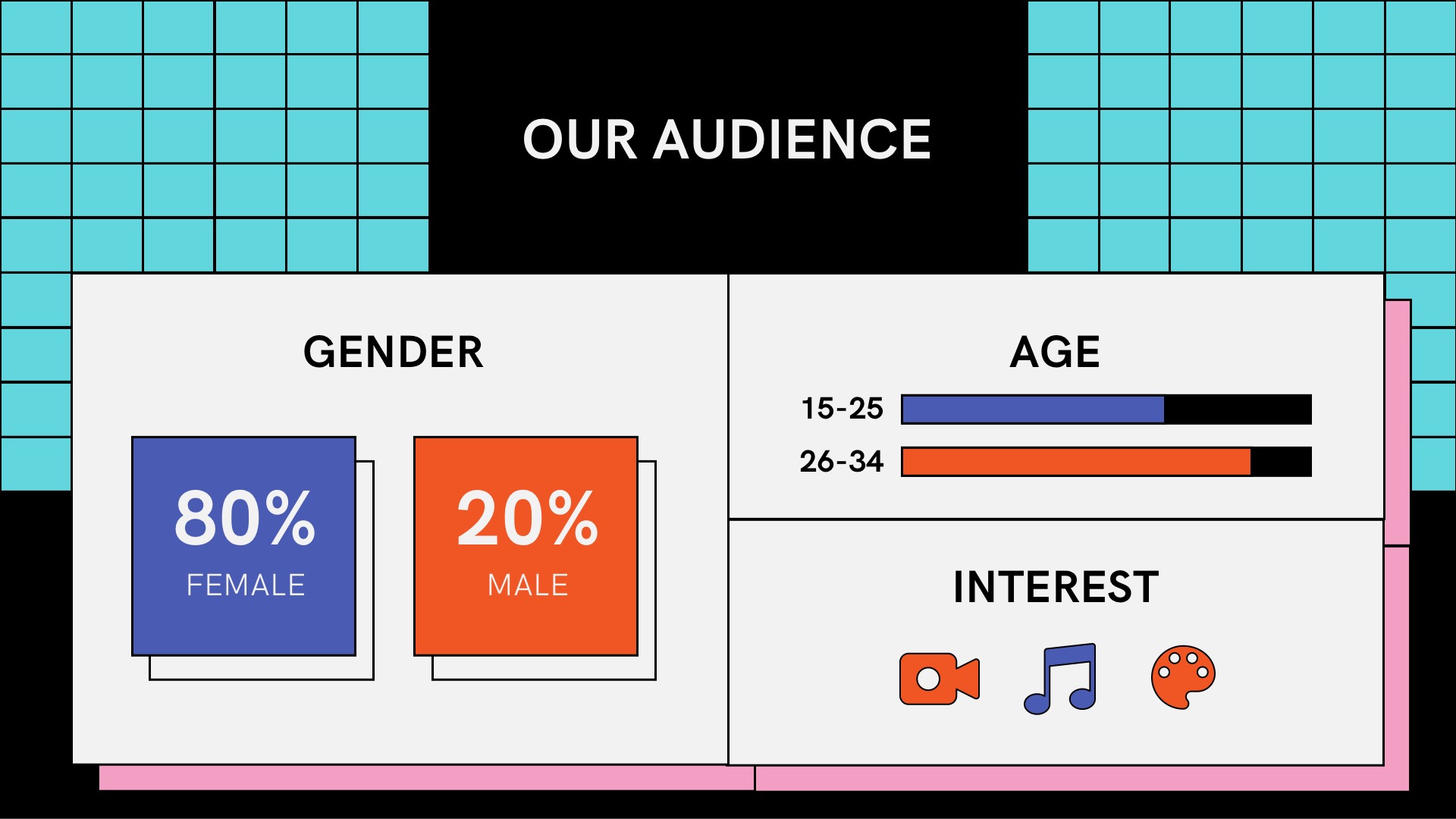 OUR AUDIENCE

GENDER

80%
FEMALE

20%
MALE

AGE

15-25

26-34

INTEREST